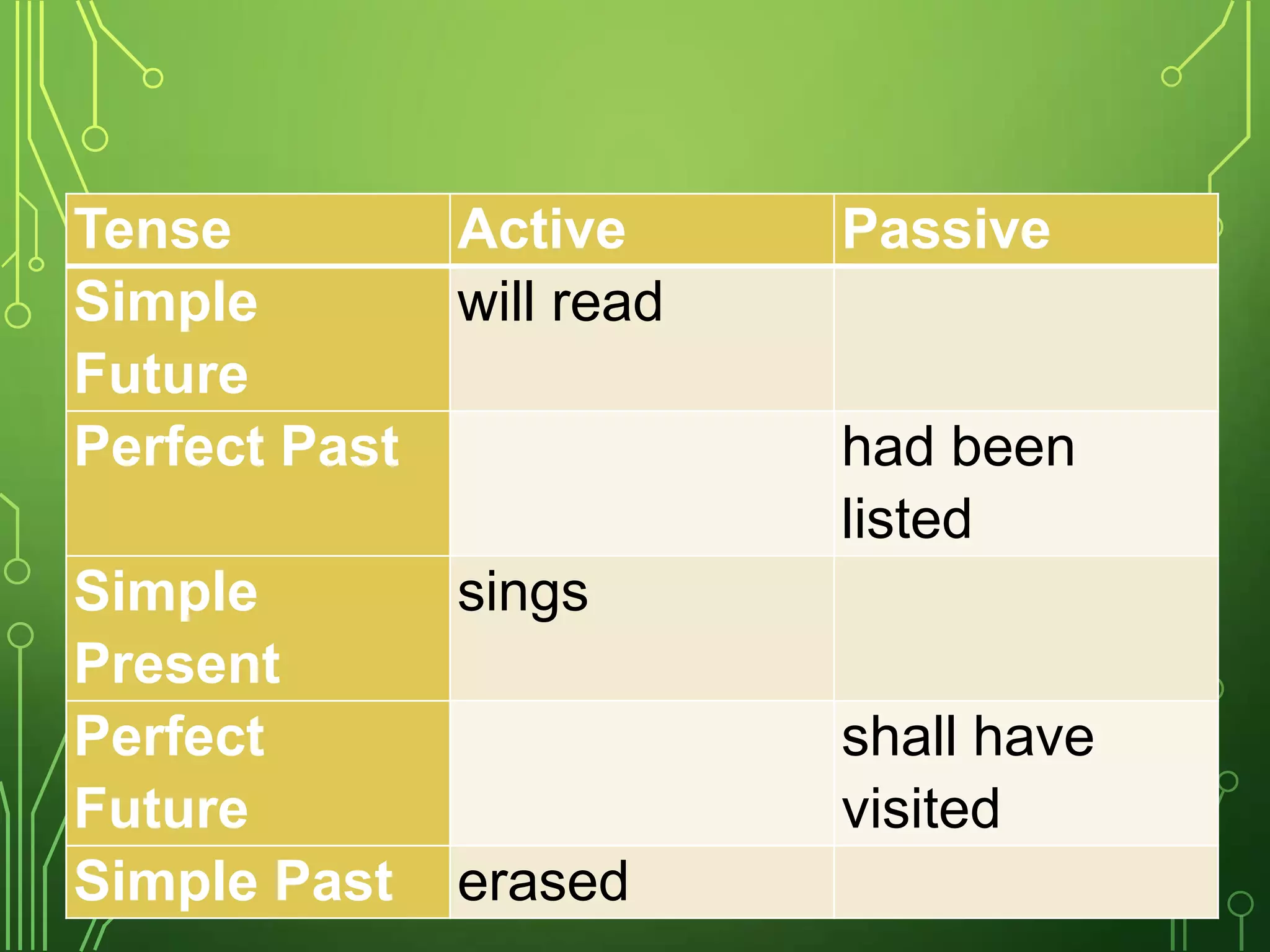 | Tense | Active | Passive |
|---|---|---|
| Simple Future | will read | |
| Perfect Past | | had been listed |
| Simple Present | sings | |
| Perfect Future | | shall have visited |
| Simple Past | erased | |